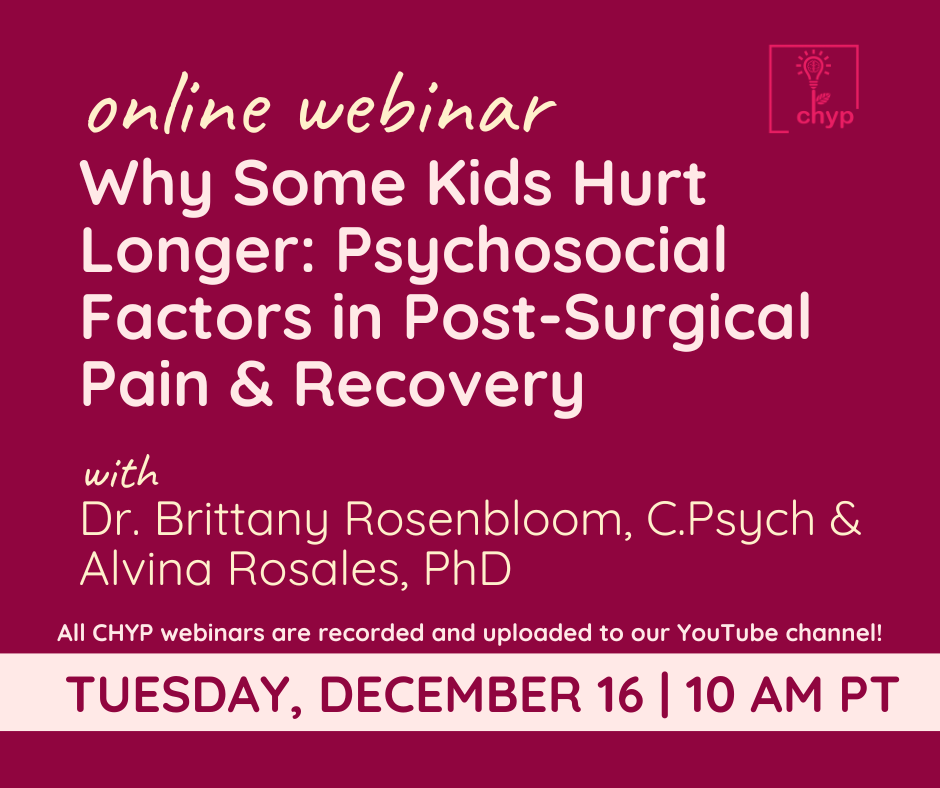 chyp

online webinar

Why Some Kids Hurt Longer: Psychosocial Factors in Post-Surgical Pain & Recovery

with

Dr. Brittany Rosenbloom, C.Psych & Alvina Rosales, PhD

All CHYP webinars are recorded and uploaded to our YouTube channel!

TUESDAY, DECEMBER 16 | 10 AM PT